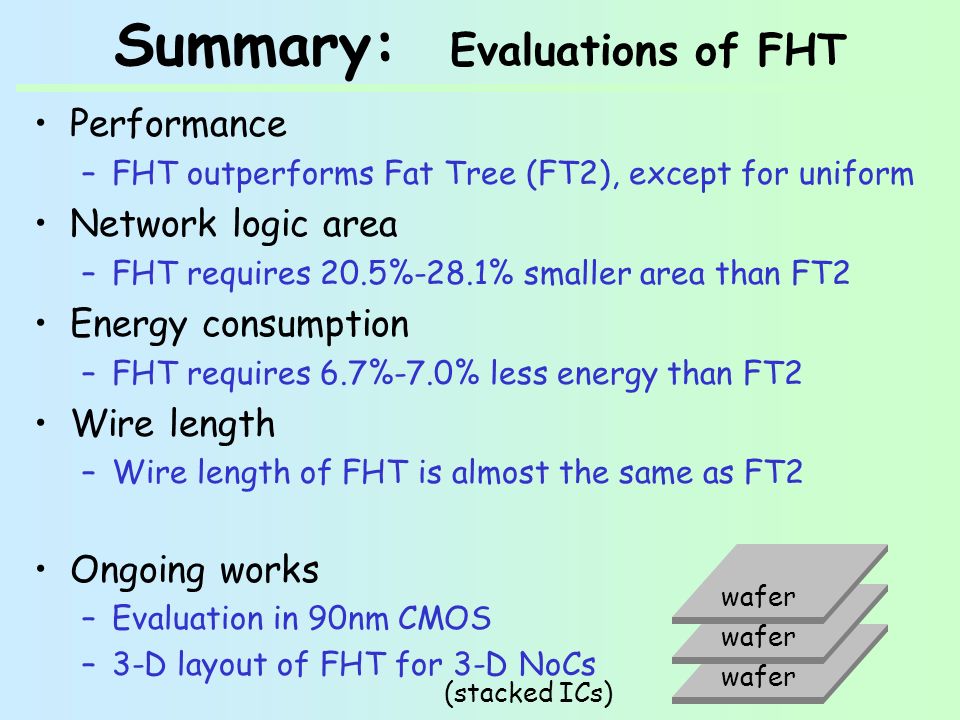 Summary: Evaluations of FHT

• Performance
– FHT outperforms Fat Tree (FT2), except for uniform
• Network logic area
– FHT requires 20.5%-28.1% smaller area than FT2
• Energy consumption
– FHT requires 6.7%-7.0% less energy than FT2
• Wire length
– Wire length of FHT is almost the same as FT2

• Ongoing works
– Evaluation in 90nm CMOS
– 3-D layout of FHT for 3-D NoCs
(stacked ICs)

wafer
wafer
wafer